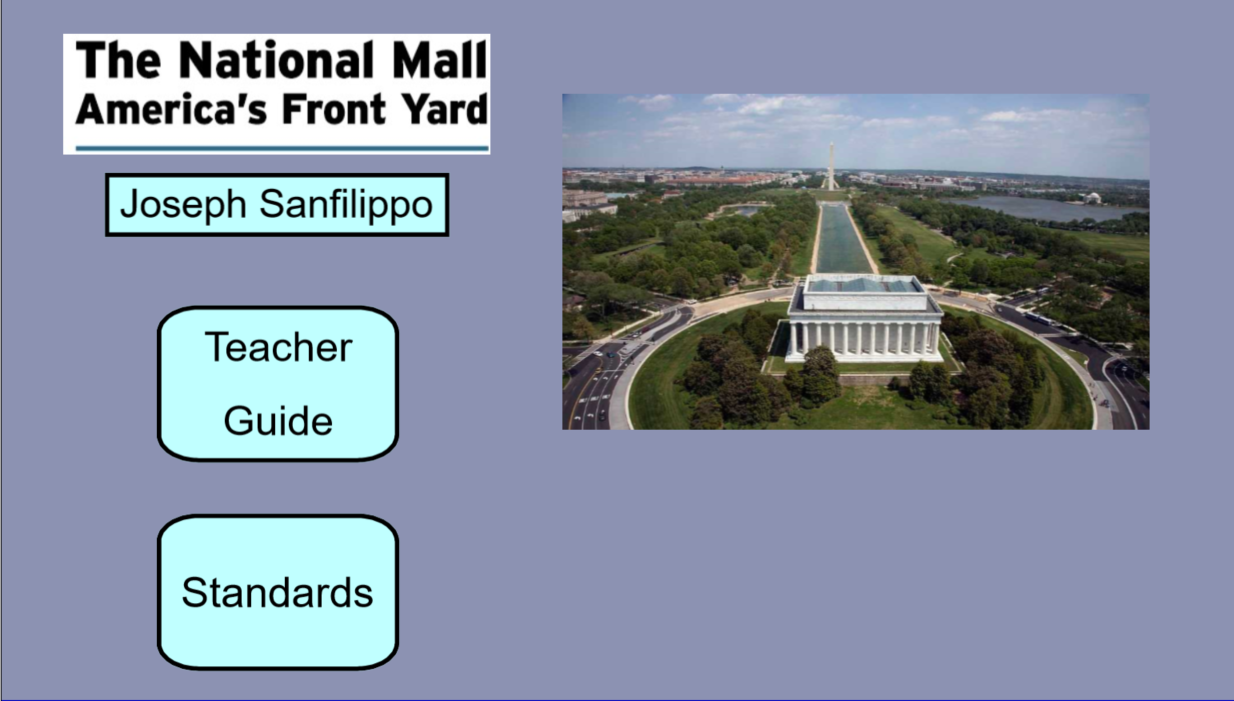 The National Mall
America's Front Yard

Joseph Sanfilippo

Teacher Guide

Standards